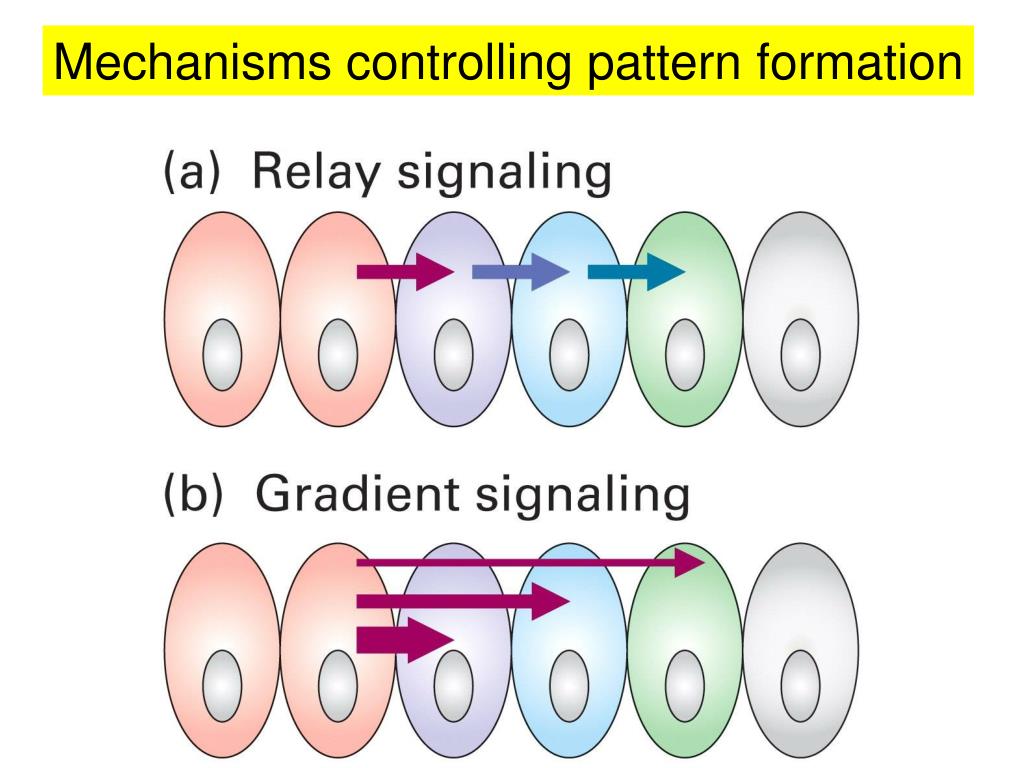 Mechanisms controlling pattern formation

(a) Relay signaling

(b) Gradient signaling